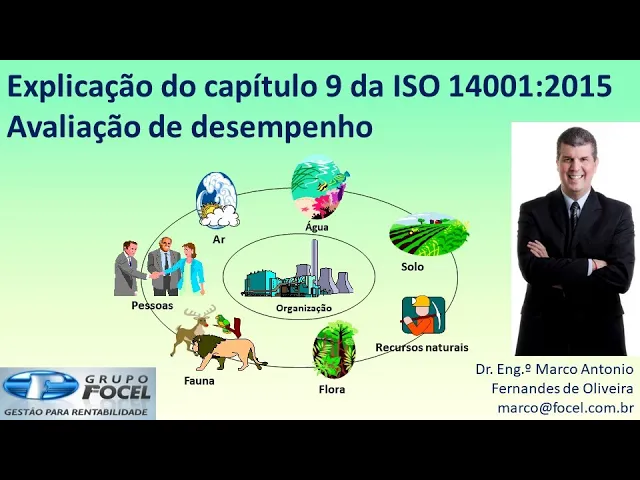 Explicação do capítulo 9 da ISO 14001:2015
Avaliação de desempenho

Ar

Água

Solo

Pessoas

Organização

Recursos naturais

Fauna

Flora

GRUPO FOCEL
GESTÃO PARA RENTABILIDADE

Dr. Eng.º Marco Antonio Fernandes de Oliveira
marco@focel.com.br